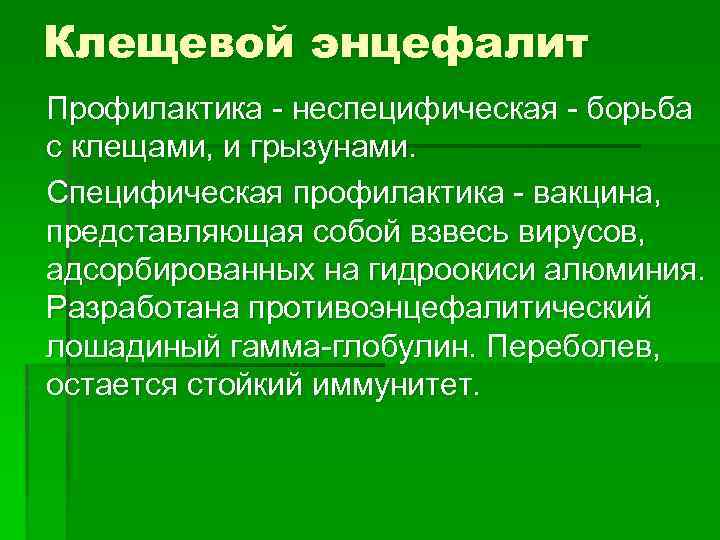 Клещевой энцефалит

Профилактика - неспецифическая - борьба с клещами, и грызунами.

Специфическая профилактика - вакцина, представляющая собой взвесь вирусов, адсорбированных на гидроокиси алюминия. Разработана противоэнцефалитический лошадиный гамма-глобулин. Переболев, остается стойкий иммунитет.